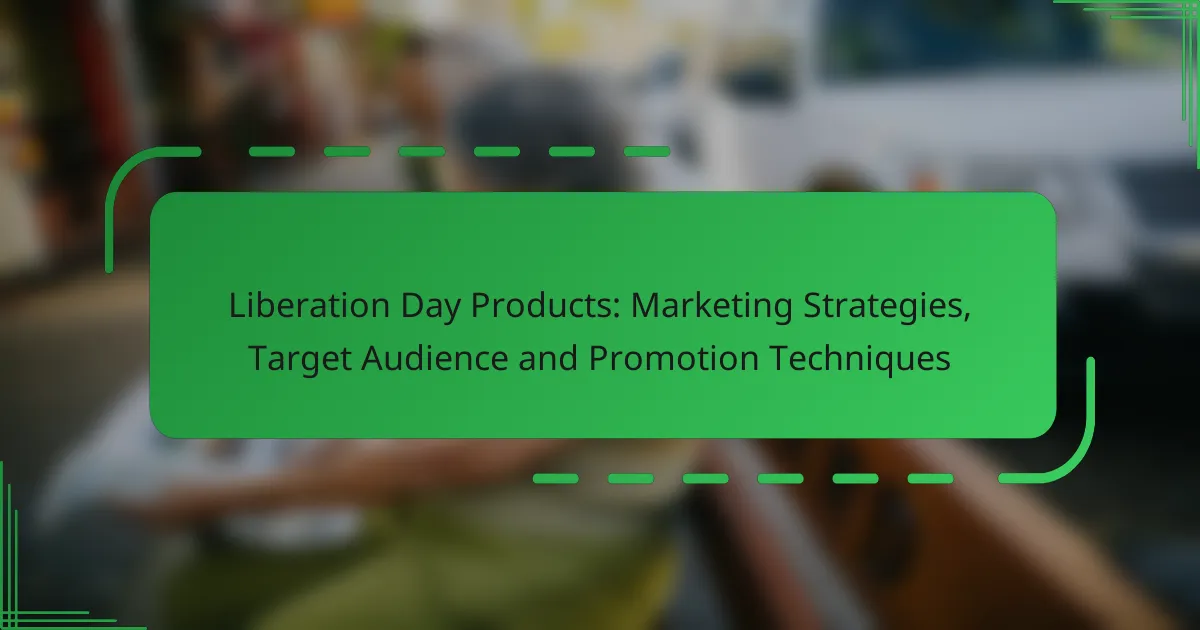 Liberation Day Products: Marketing Strategies, Target Audience and Promotion Techniques